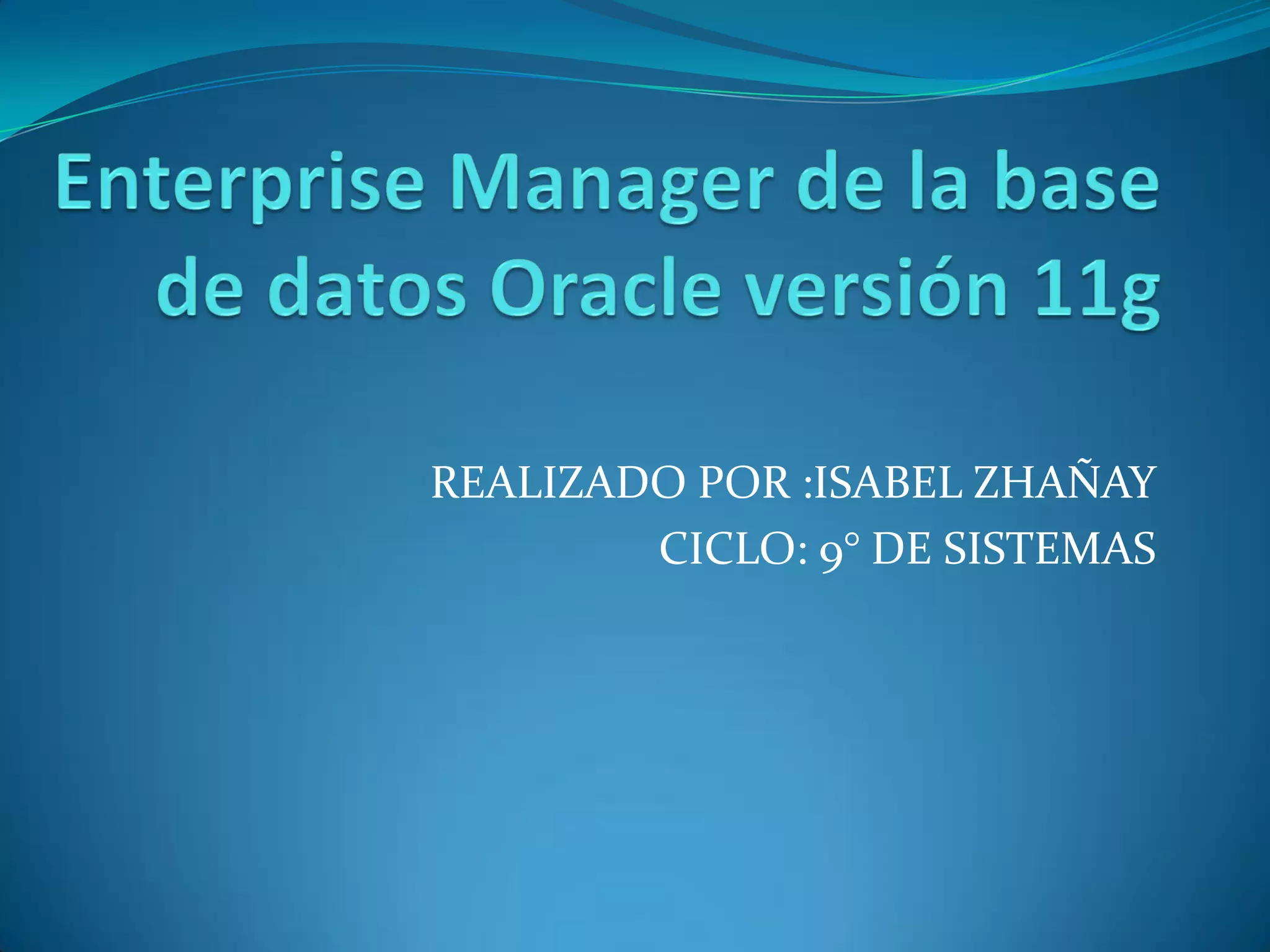 Enterprise Manager de la base de datos Oracle versión 11g

REALIZADO POR :ISABEL ZHAÑAY
CICLO: 9° DE SISTEMAS